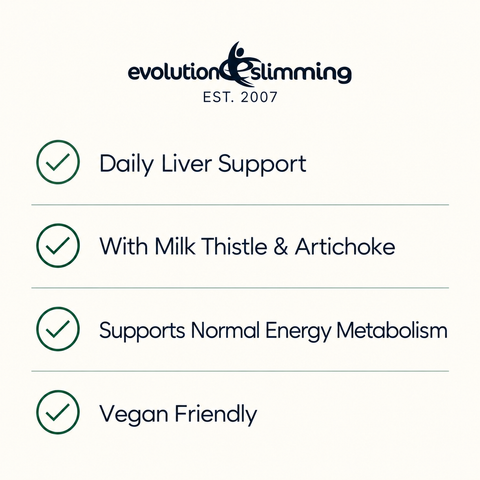 evolution slimming
EST. 2007

✓ Daily Liver Support

✓ With Milk Thistle & Artichoke

✓ Supports Normal Energy Metabolism

✓ Vegan Friendly